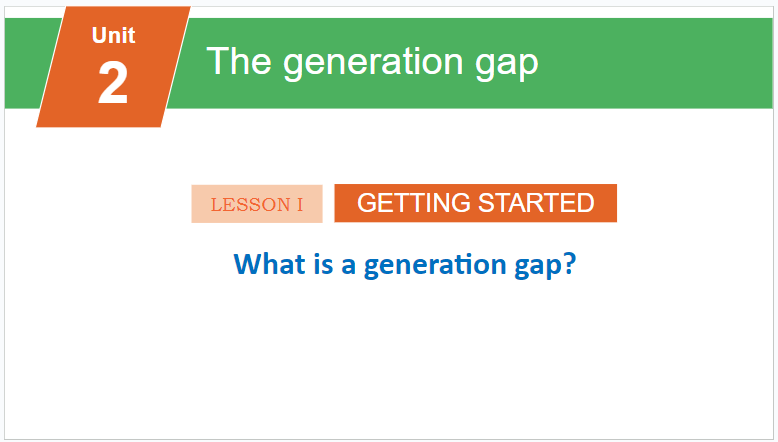 Unit
2
The generation gap

LESSON I
GETTING STARTED

What is a generation gap?